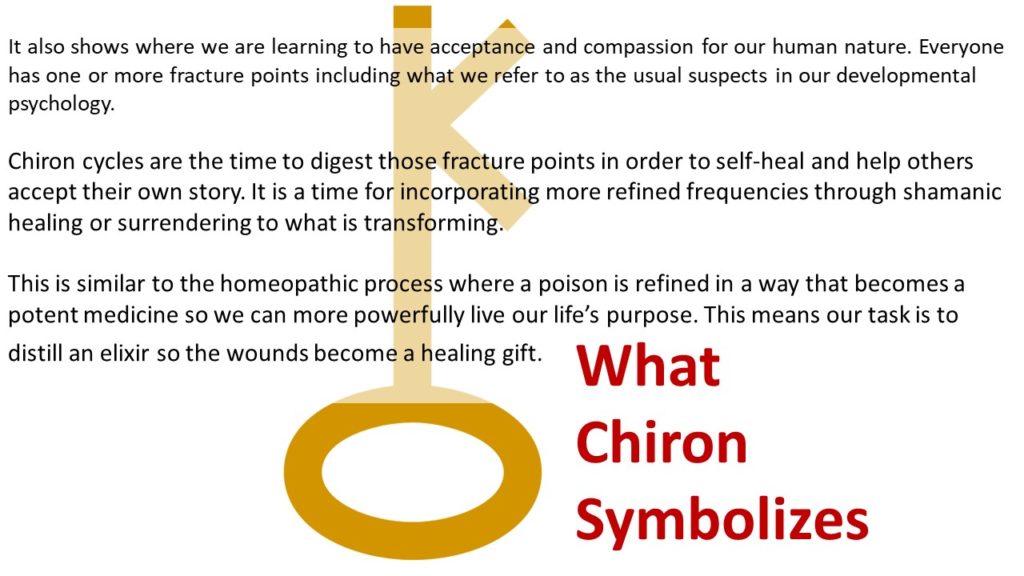 It also shows where we are learning to have acceptance and compassion for our human nature. Everyone has one or more fracture points including what we refer to as the usual suspects in our developmental psychology.

Chiron cycles are the time to digest those fracture points in order to self-heal and help others accept their own story. It is a time for incorporating more refined frequencies through shamanic healing or surrendering to what is transforming.

This is similar to the homeopathic process where a poison is refined in a way that becomes a potent medicine so we can more powerfully live our life's purpose. This means our task is to distill an elixir so the wounds become a healing gift.

What Chiron Symbolizes